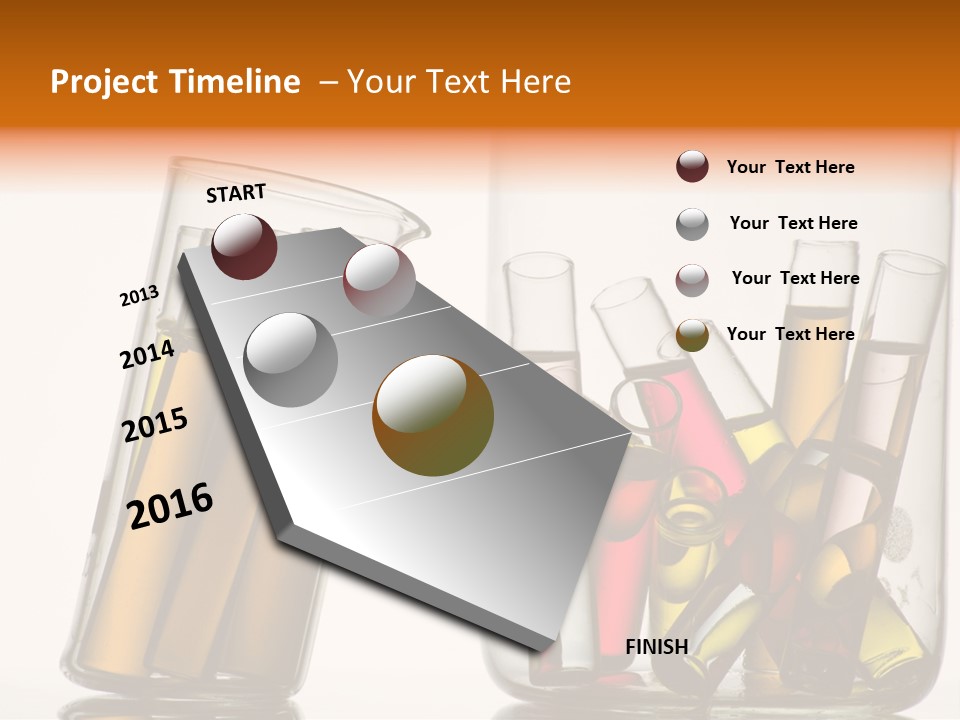 Project Timeline – Your Text Here

START

2013

2014

2015

2016

FINISH

Your Text Here

Your Text Here

Your Text Here

Your Text Here